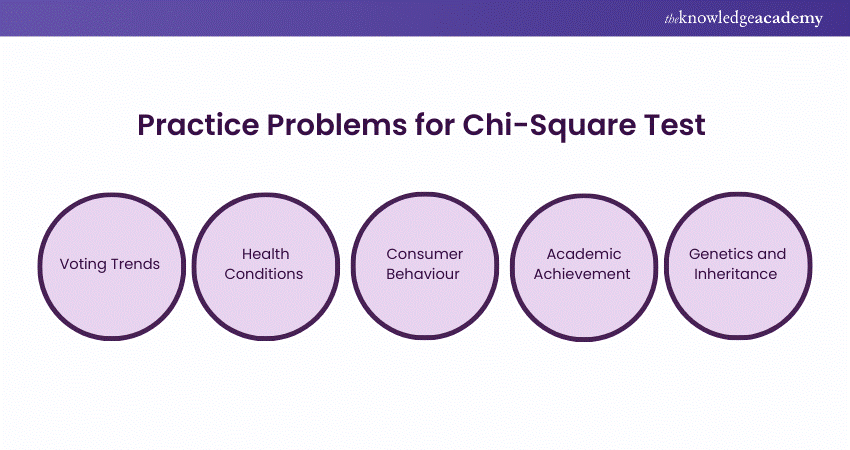 theknowledgeacademy

Practice Problems for Chi-Square Test

Voting Trends

Health Conditions

Consumer Behaviour

Academic Achievement

Genetics and Inheritance